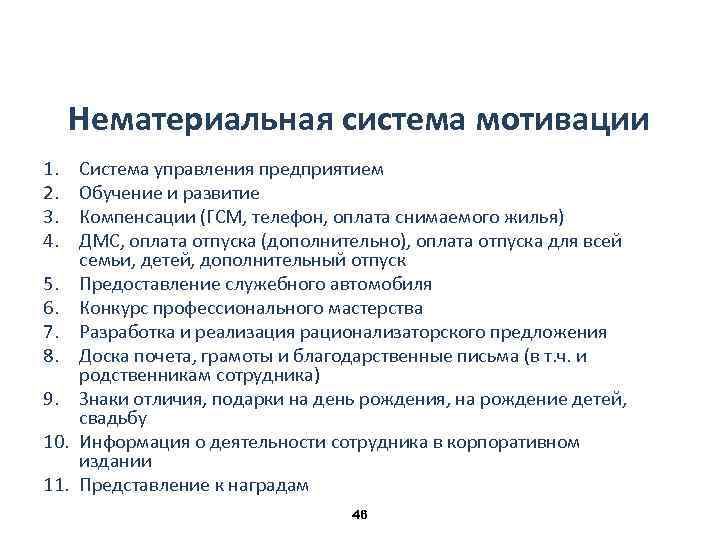 Нематериальная система мотивации

1. Система управления предприятием
2. Обучение и развитие
3. Компенсации (ГСМ, телефон, оплата снимаемого жилья)
4. ДМС, оплата отпуска (дополнительно), оплата отпуска для всей семьи, детей, дополнительный отпуск
5. Предоставление служебного автомобиля
6. Конкурс профессионального мастерства
7. Разработка и реализация рационализаторского предложения
8. Доска почета, грамоты и благодарственные письма (в т.ч. и родственникам сотрудника)
9. Знаки отличия, подарки на день рождения, на рождение детей, свадьбу
10. Информация о деятельности сотрудника в корпоративном издании
11. Представление к наградам

46